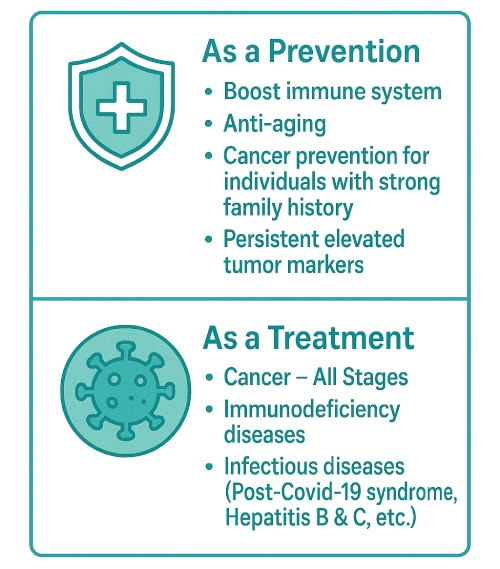 As a Prevention

• Boost immune system
• Anti-aging
• Cancer prevention for individuals with strong family history
• Persistent elevated tumor markers

As a Treatment

• Cancer – All Stages
• Immunodeficiency diseases
• Infectious diseases (Post-Covid-19 syndrome, Hepatitis B & C, etc.)